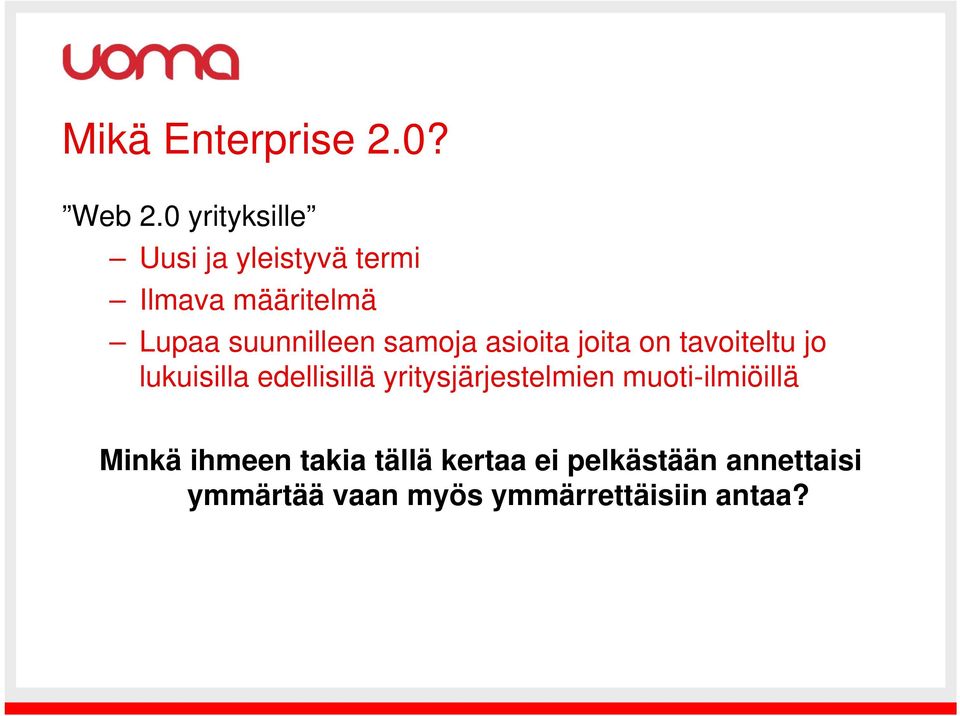 uoma

Mikä Enterprise 2.0?

”Web 2.0 yrityksille”

– Uusi ja yleistyvä termi

– Ilmava määritelmä

– Lupaa suunnilleen samoja asioita joita on tavoiteltu jo lukuisilla edellisillä yritysjärjestelmien muoti-ilmiöillä

Minkä ihmeen takia tällä kertaa ei pelkästään annettaisi ymmärtää vaan myös ymmärrettäisiin antaa?